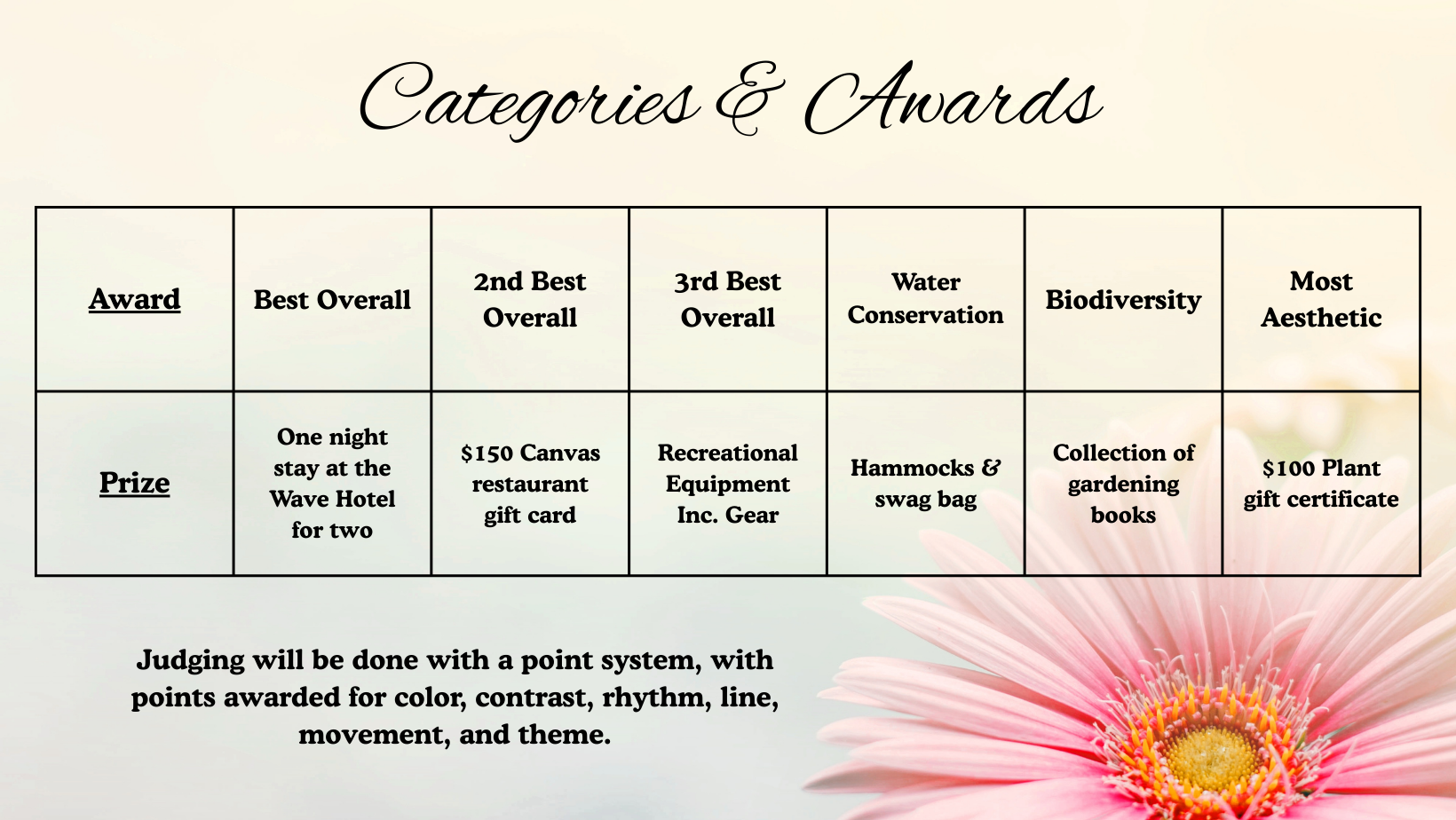 Categories & Awards

| Award | Best Overall | 2nd Best Overall | 3rd Best Overall | Water Conservation | Biodiversity | Most Aesthetic |
|---|---|---|---|---|---|---|
| Prize | One night stay at the Wave Hotel for two | $150 Canvas restaurant gift card | Recreational Equipment Inc. Gear | Hammocks & swag bag | Collection of gardening books | $100 Plant gift certificate |

Judging will be done with a point system, with points awarded for color, contrast, rhythm, line, movement, and theme.